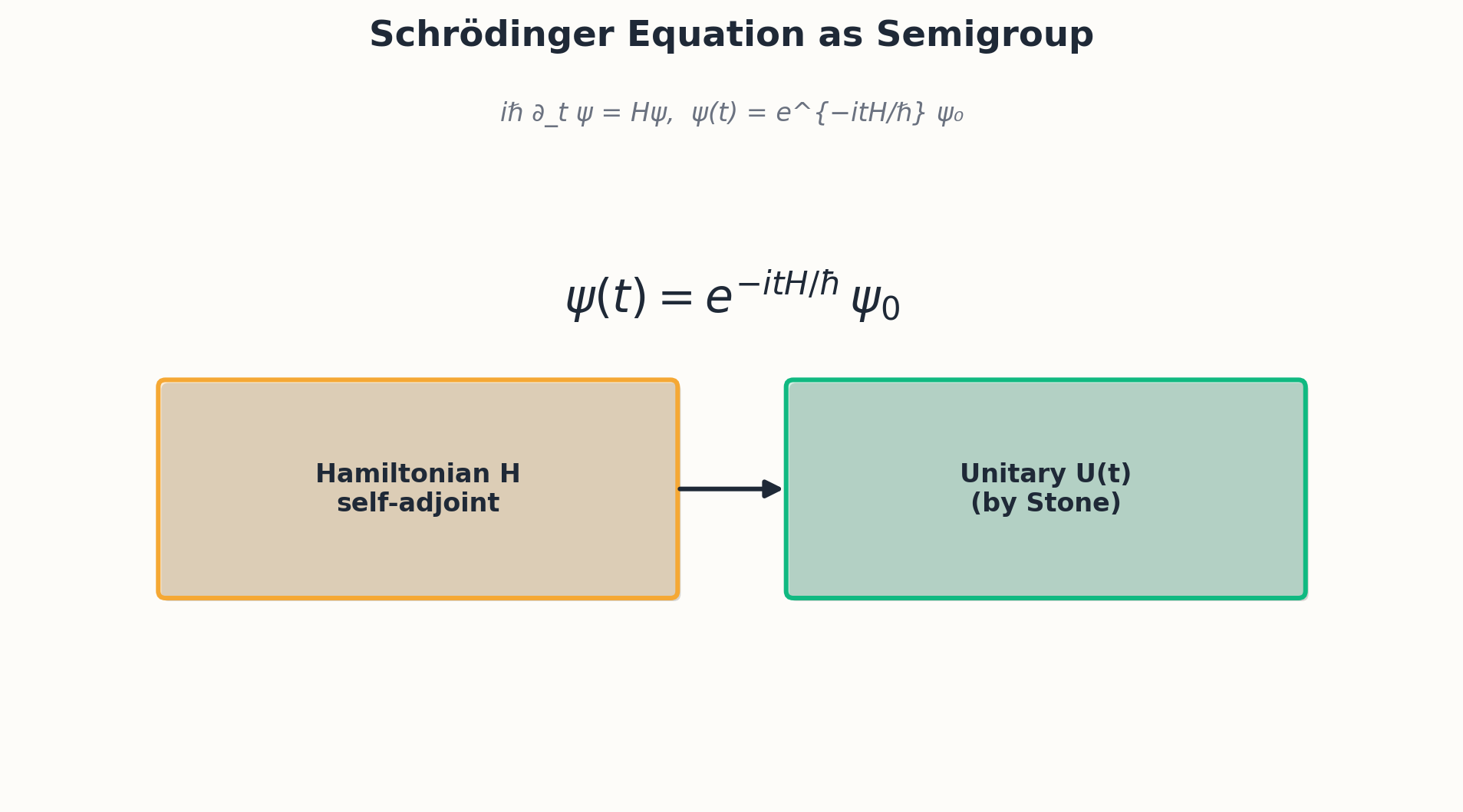 Schrödinger Equation as Semigroup

iħ ∂_t ψ = Hψ,  ψ(t) = e^{−itH/ħ} ψ₀

$\psi(t) = e^{-itH/\hbar}\,\psi_0$

Hamiltonian H
self-adjoint

Unitary U(t)
(by Stone)